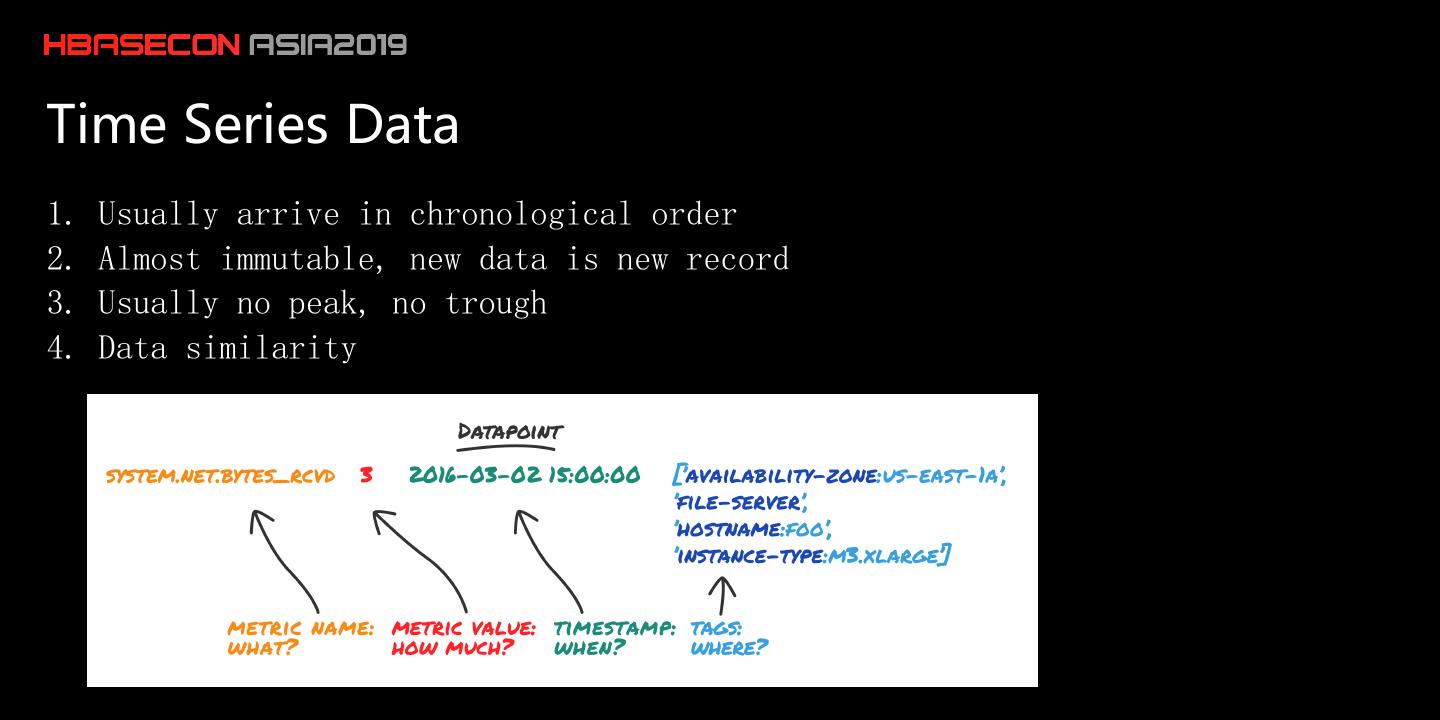 HBASECON ASIA2019

Time Series Data

1. Usually arrive in chronological order
2. Almost immutable, new data is new record
3. Usually no peak, no trough
4. Data similarity

DATAPOINT

SYSTEM.NET.BYTES_RCVD 3 2016-03-02 15:00:00 ['AVAILABILITY-ZONE:US-EAST-1A', 'FILE-SERVER', 'HOSTNAME:FOO', 'INSTANCE-TYPE:M3.XLARGE']

METRIC NAME: WHAT?
METRIC VALUE: HOW MUCH?
TIMESTAMP: WHEN?
TAGS: WHERE?